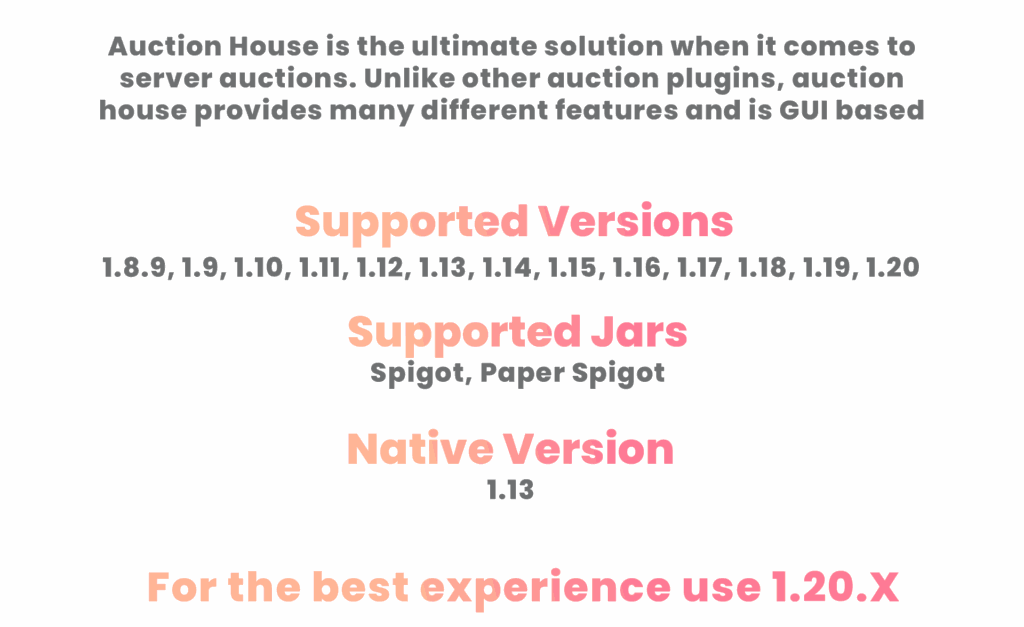 Auction House is the ultimate solution when it comes to server auctions. Unlike other auction plugins, auction house provides many different features and is GUI based

Supported Versions
1.8.9, 1.9, 1.10, 1.11, 1.12, 1.13, 1.14, 1.15, 1.16, 1.17, 1.18, 1.19, 1.20

Supported Jars
Spigot, Paper Spigot

Native Version
1.13

For the best experience use 1.20.X